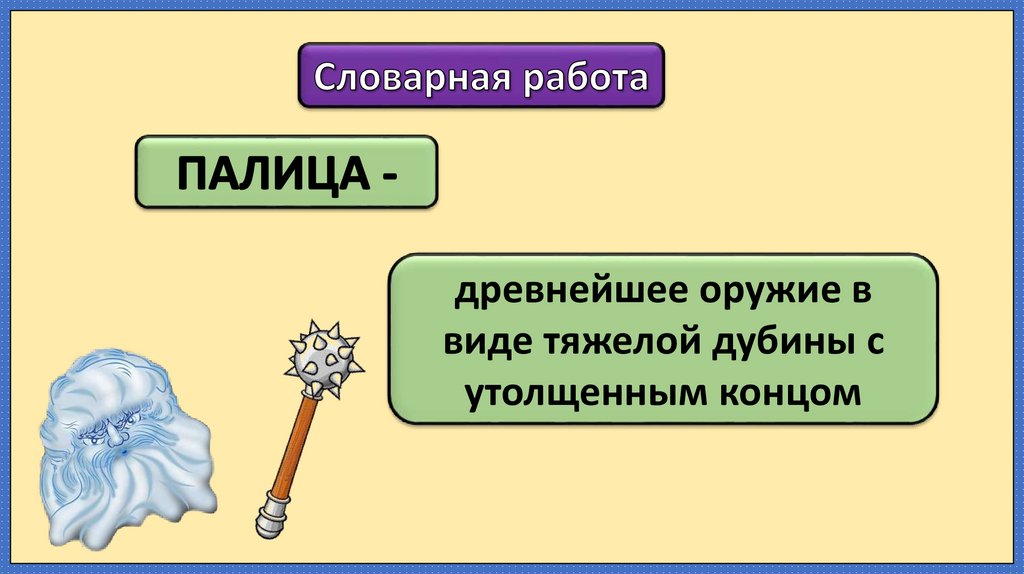 Словарная работа

ПАЛИЦА -

древнейшее оружие в виде тяжелой дубины с утолщенным концом